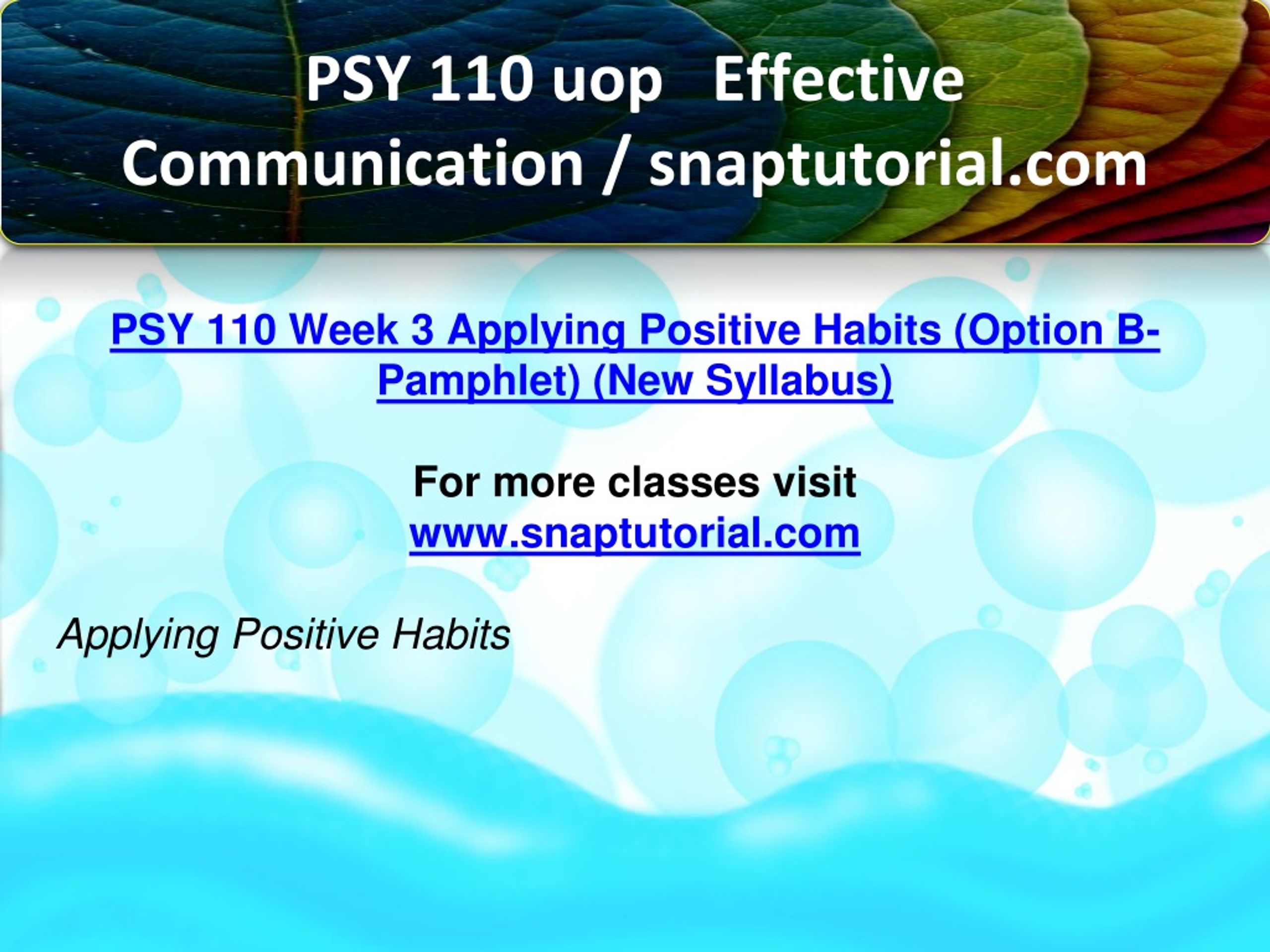 PSY 110 uop Effective Communication / snaptutorial.com

PSY 110 Week 3 Applying Positive Habits (Option B-Pamphlet) (New Syllabus)

For more classes visit
www.snaptutorial.com

Applying Positive Habits